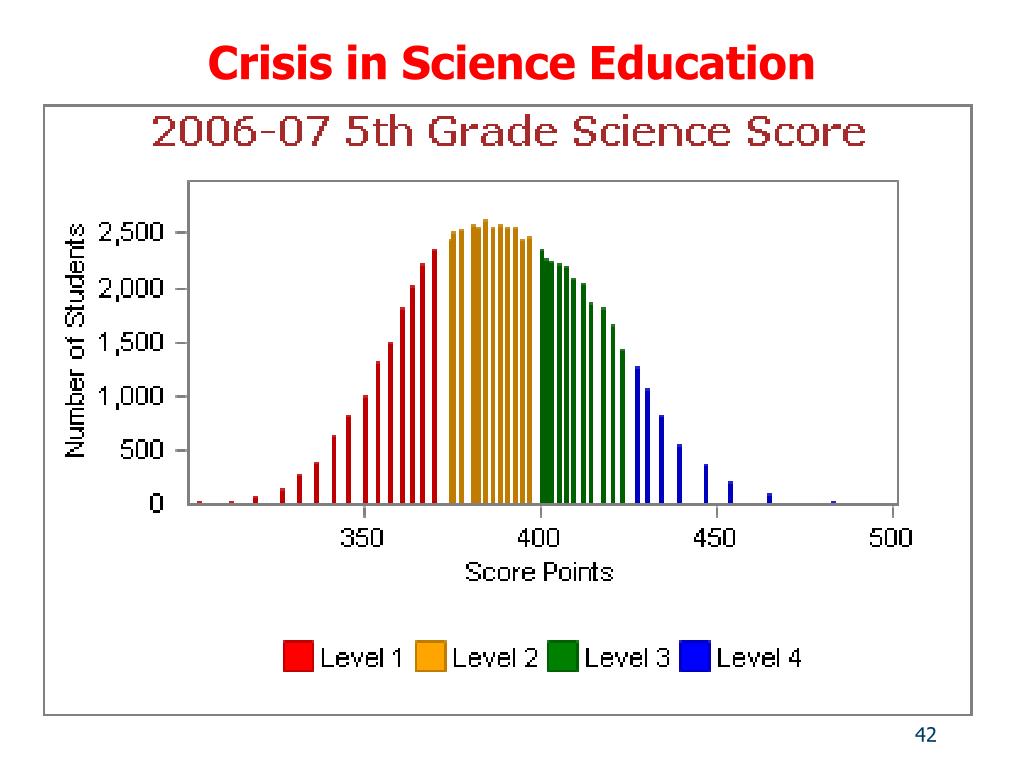 Crisis in Science Education

2006-07 5th Grade Science Score

Number of Students

2,500
2,000
1,500
1,000
500
0

350
400
450
500

Score Points

Level 1 Level 2 Level 3 Level 4

42